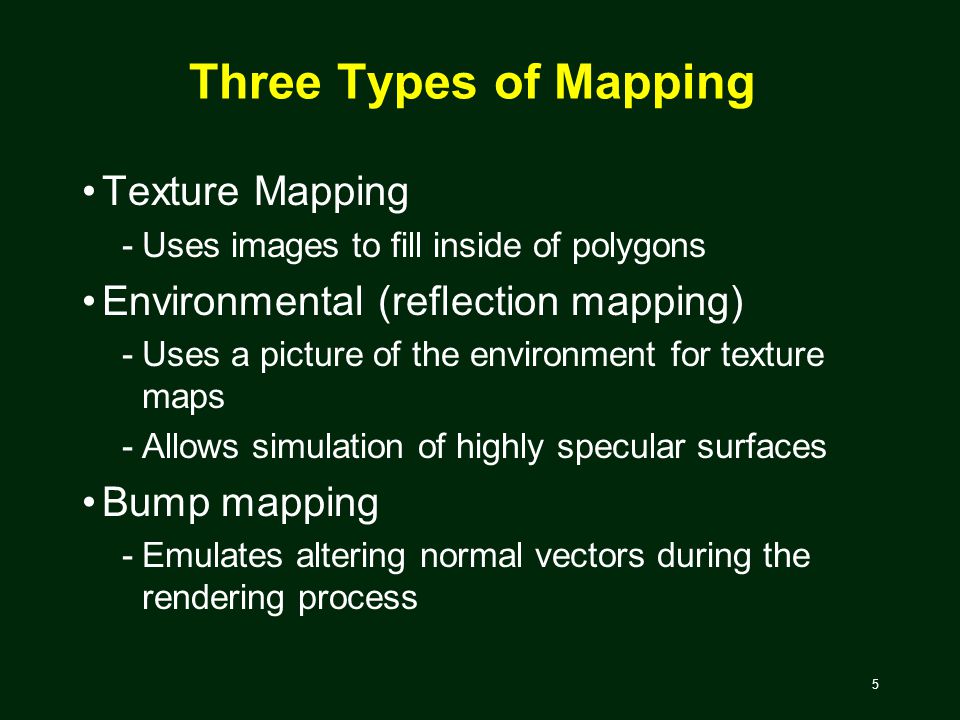 Three Types of Mapping

• Texture Mapping

- Uses images to fill inside of polygons

• Environmental (reflection mapping)

- Uses a picture of the environment for texture maps

- Allows simulation of highly specular surfaces

• Bump mapping

- Emulates altering normal vectors during the rendering process

5